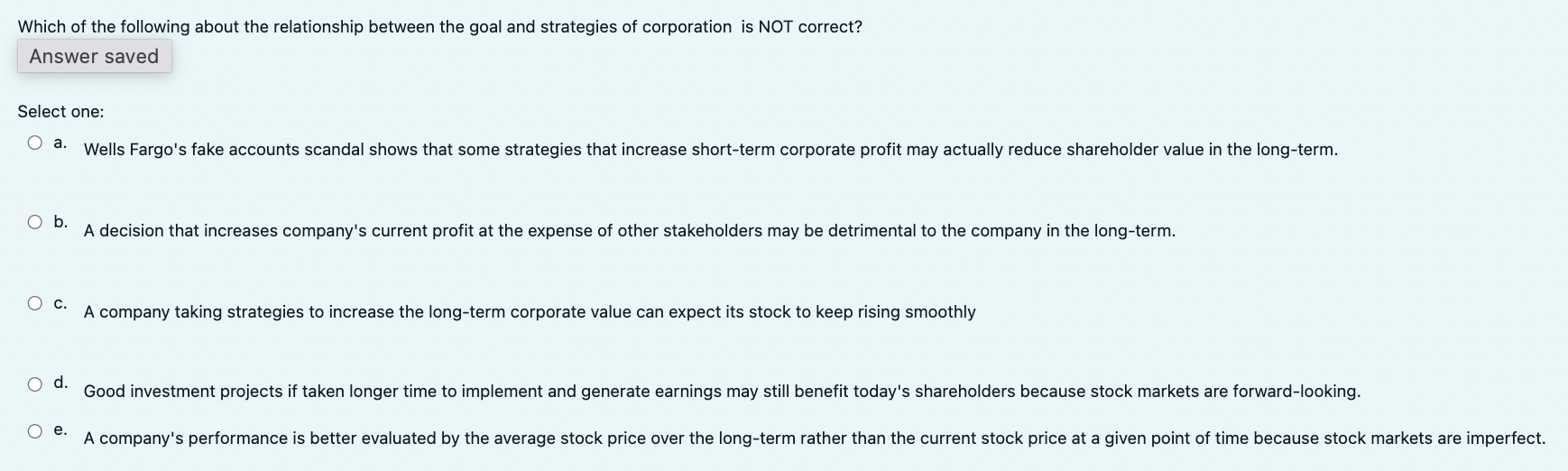 Which of the following about the relationship between the goal and strategies of corporation is NOT correct?

Answer saved

Select one:

a. Wells Fargo's fake accounts scandal shows that some strategies that increase short-term corporate profit may actually reduce shareholder value in the long-term.

b. A decision that increases company's current profit at the expense of other stakeholders may be detrimental to the company in the long-term.

c. A company taking strategies to increase the long-term corporate value can expect its stock to keep rising smoothly

d. Good investment projects if taken longer time to implement and generate earnings may still benefit today's shareholders because stock markets are forward-looking.

e. A company's performance is better evaluated by the average stock price over the long-term rather than the current stock price at a given point of time because stock markets are imperfect.